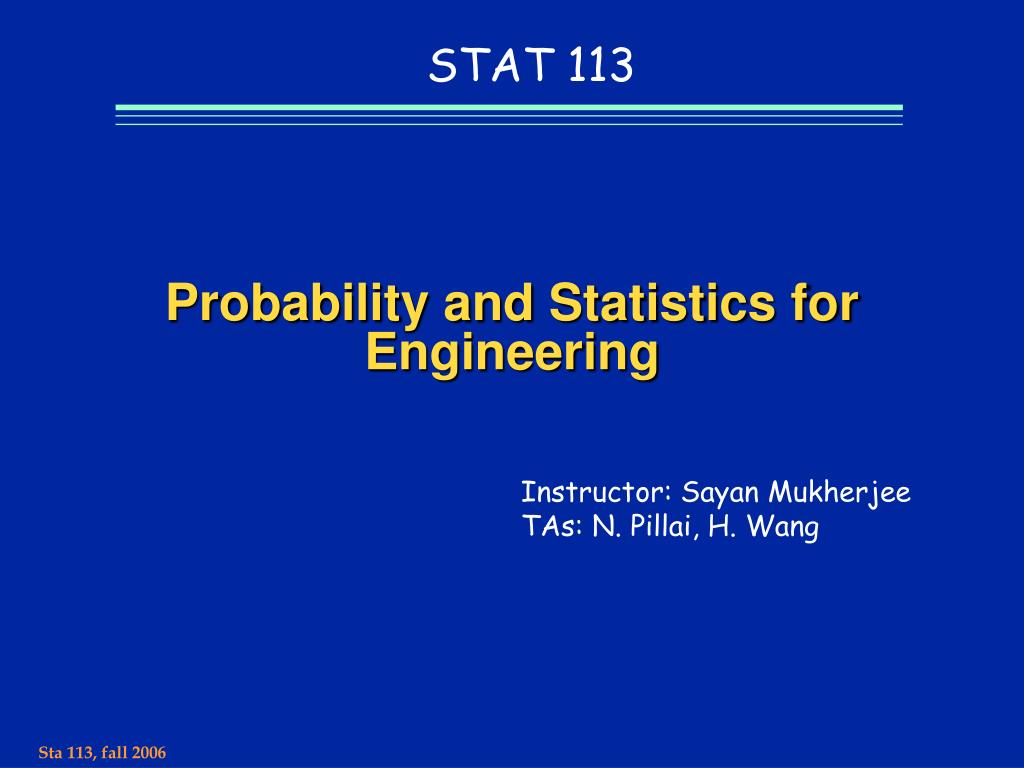 STAT 113

Probability and Statistics for Engineering

Instructor: Sayan Mukherjee
TAs: N. Pillai, H. Wang

Sta 113, fall 2006